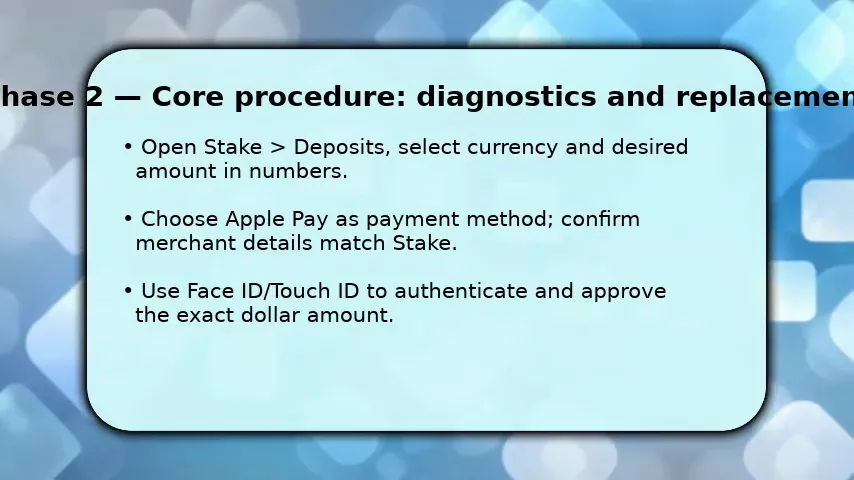 hase 2 — Core procedure: diagnostics and replacemen

• Open Stake > Deposits, select currency and desired amount in numbers.

• Choose Apple Pay as payment method; confirm merchant details match Stake.

• Use Face ID/Touch ID to authenticate and approve the exact dollar amount.